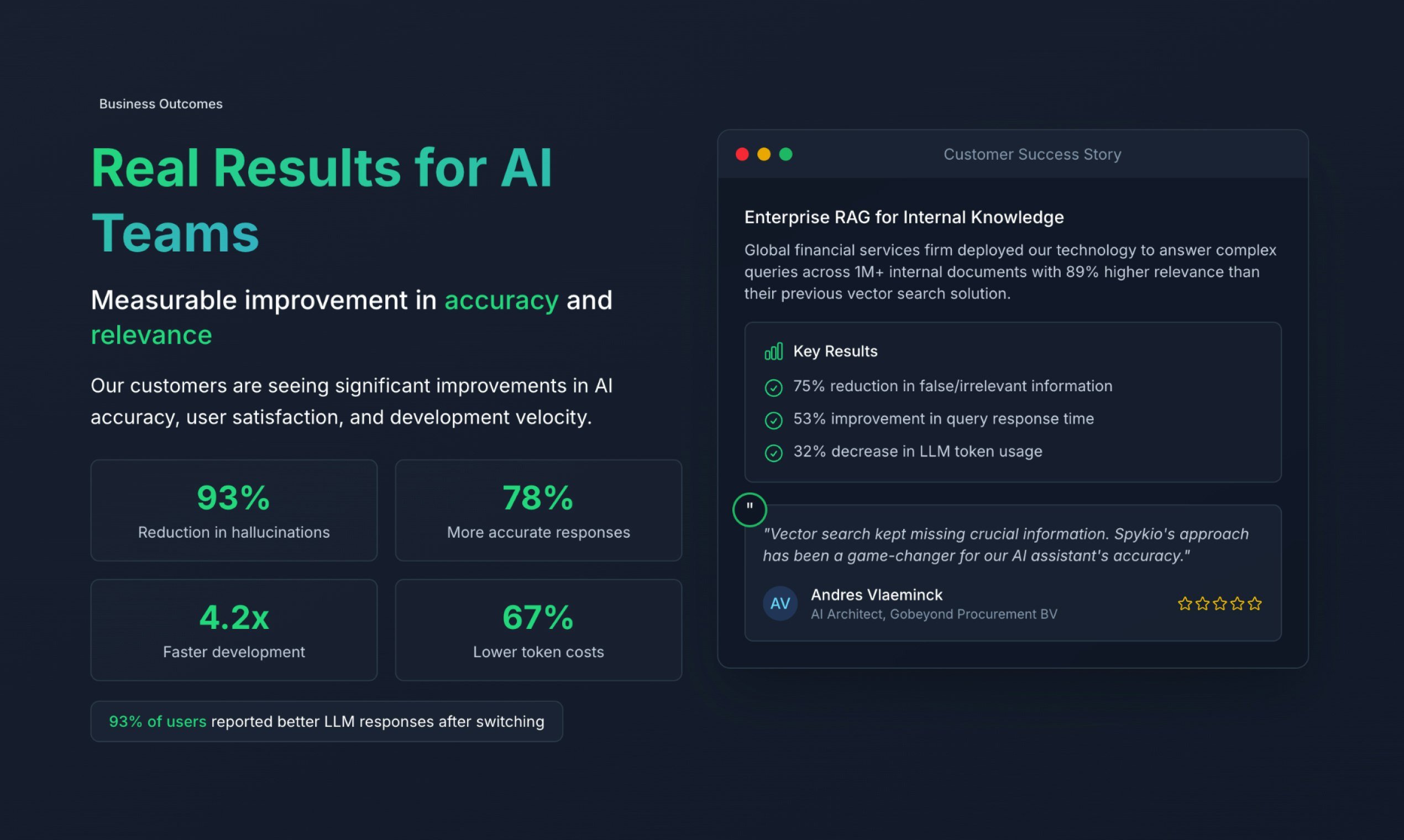 Business Outcomes

Real Results for AI Teams

Measurable improvement in accuracy and relevance

Our customers are seeing significant improvements in AI accuracy, user satisfaction, and development velocity.

93%
Reduction in hallucinations

78%
More accurate responses

4.2x
Faster development

67%
Lower token costs

93% of users reported better LLM responses after switching

Customer Success Story

Enterprise RAG for Internal Knowledge

Global financial services firm deployed our technology to answer complex queries across 1M+ internal documents with 89% higher relevance than their previous vector search solution.

Key Results

75% reduction in false/irrelevant information

53% improvement in query response time

32% decrease in LLM token usage

"

"Vector search kept missing crucial information. Spykio's approach has been a game-changer for our AI assistant's accuracy."

AV

Andres Vlaeminck
AI Architect, Gobeyond Procurement BV